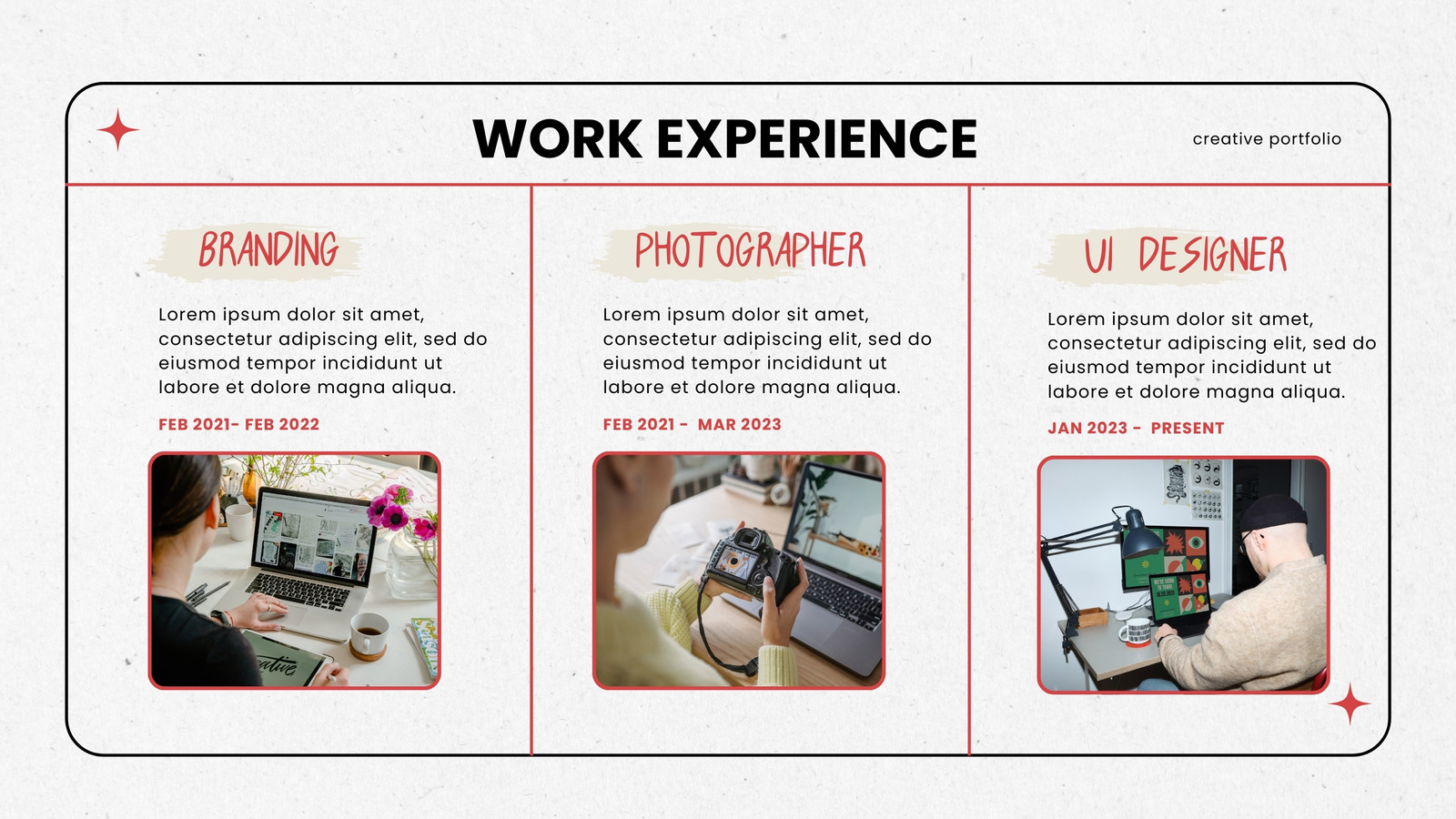 WORK EXPERIENCE

creative portfolio

BRANDING

Lorem ipsum dolor sit amet, consectetur adipiscing elit, sed do eiusmod tempor incididunt ut labore et dolore magna aliqua.

FEB 2021- FEB 2022

PHOTOGRAPHER

Lorem ipsum dolor sit amet, consectetur adipiscing elit, sed do eiusmod tempor incididunt ut labore et dolore magna aliqua.

FEB 2021 - MAR 2023

UI DESIGNER

Lorem ipsum dolor sit amet, consectetur adipiscing elit, sed do eiusmod tempor incididunt ut labore et dolore magna aliqua.

JAN 2023 - PRESENT